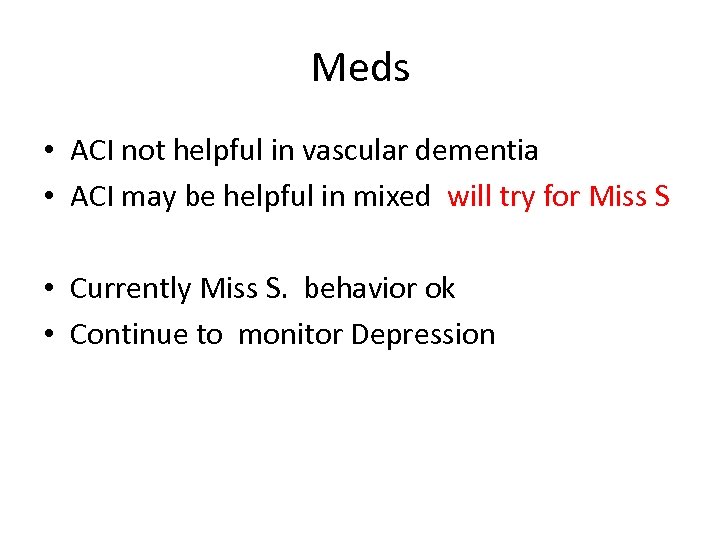 Meds

• ACI not helpful in vascular dementia
• ACI may be helpful in mixed will try for Miss S

• Currently Miss S. behavior ok
• Continue to monitor Depression